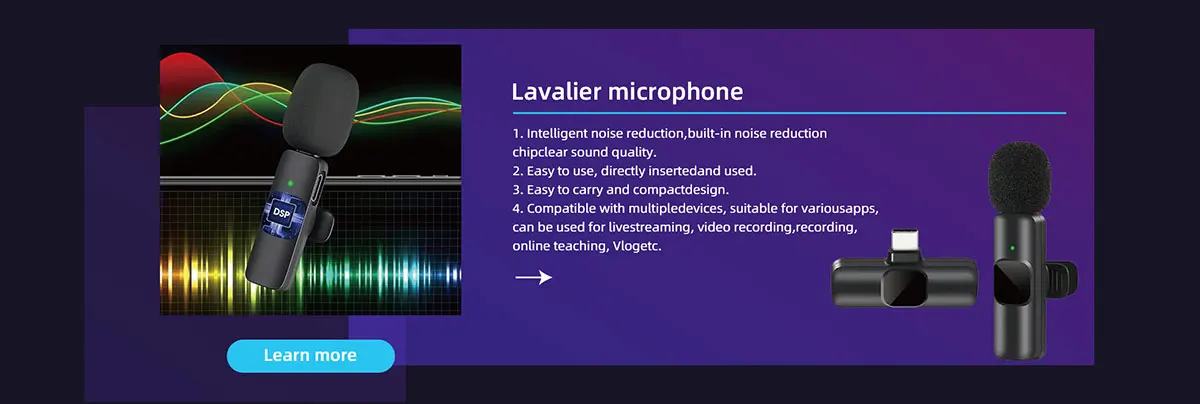 DSP

Lavalier microphone

1. Intelligent noise reduction,built-in noise reduction chipclear sound quality.
2. Easy to use, directly insertedand used.
3. Easy to carry and compactdesign.
4. Compatible with multipledevices, suitable for variousapps, can be used for livestreaming, video recording,recording, online teaching, Vlogetc.

Learn more